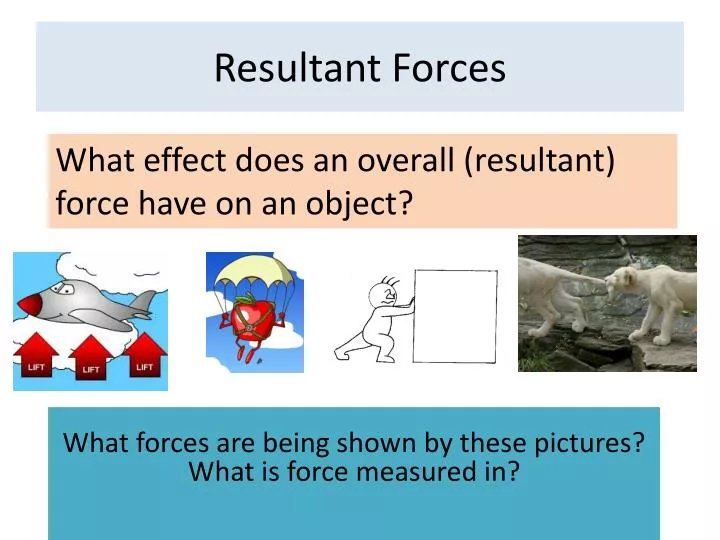 Resultant Forces

What effect does an overall (resultant) force have on an object?

LIFT LIFT LIFT

What forces are being shown by these pictures?
What is force measured in?